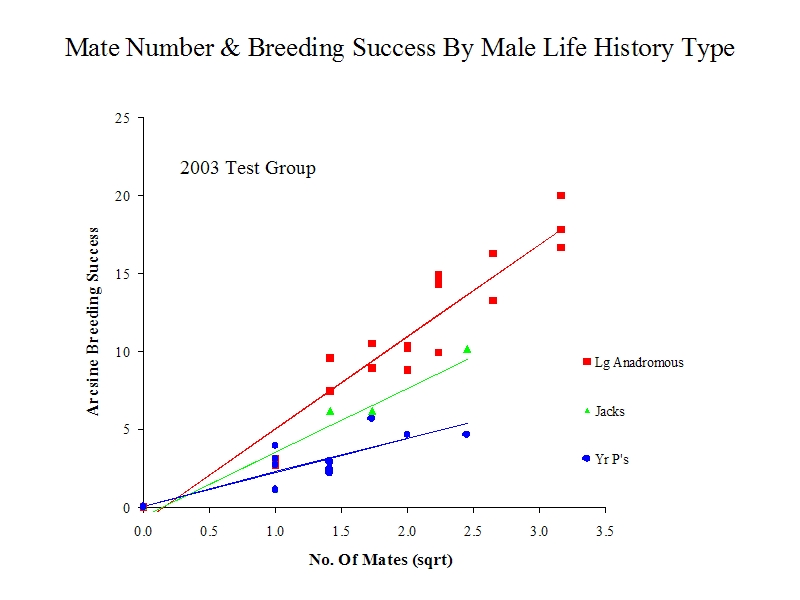 Mate Number & Breeding Success By Male Life History Type

2003 Test Group

Arcsine Breeding Success

25
20
15
10
5
0

0.0 0.5 1.0 1.5 2.0 2.5 3.0 3.5

No. Of Mates (sqrt)

Lg Anadromous

Jacks

Yr P's